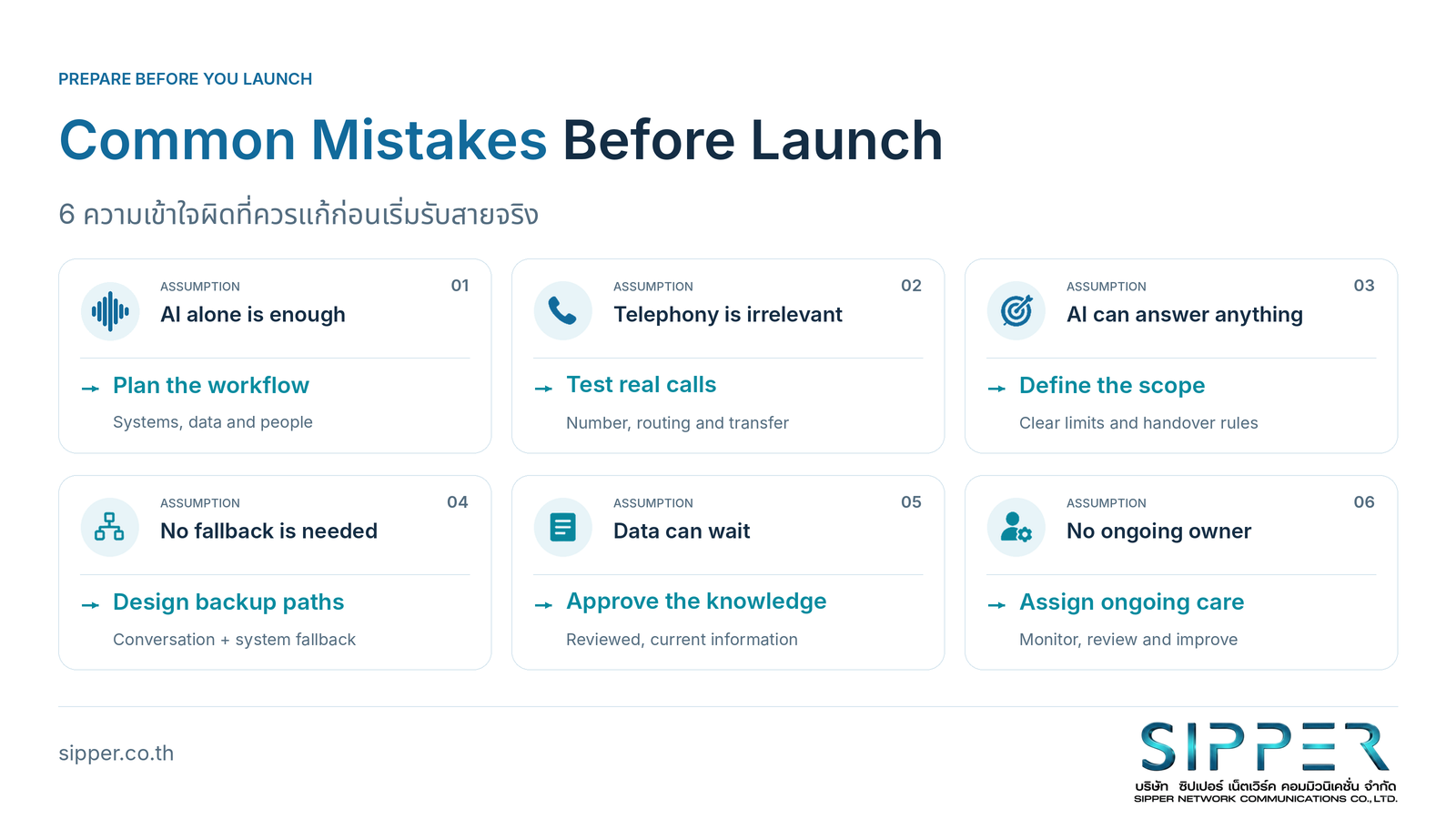 PREPARE BEFORE YOU LAUNCH

Common Mistakes Before Launch

6 ความเข้าใจผิดที่ควรแก้ก่อนเริ่มรับสายจริง

ASSUMPTION 01
AI alone is enough
→ Plan the workflow
Systems, data and people

ASSUMPTION 02
Telephony is irrelevant
→ Test real calls
Number, routing and transfer

ASSUMPTION 03
AI can answer anything
→ Define the scope
Clear limits and handover rules

ASSUMPTION 04
No fallback is needed
→ Design backup paths
Conversation + system fallback

ASSUMPTION 05
Data can wait
→ Approve the knowledge
Reviewed, current information

ASSUMPTION 06
No ongoing owner
→ Assign ongoing care
Monitor, review and improve

sipper.co.th

SIPPER
บริษัท ซิปเปอร์ เน็ตเวิร์ค คอมมิวนิเคชั่น จำกัด
SIPPER NETWORK COMMUNICATIONS CO., LTD.